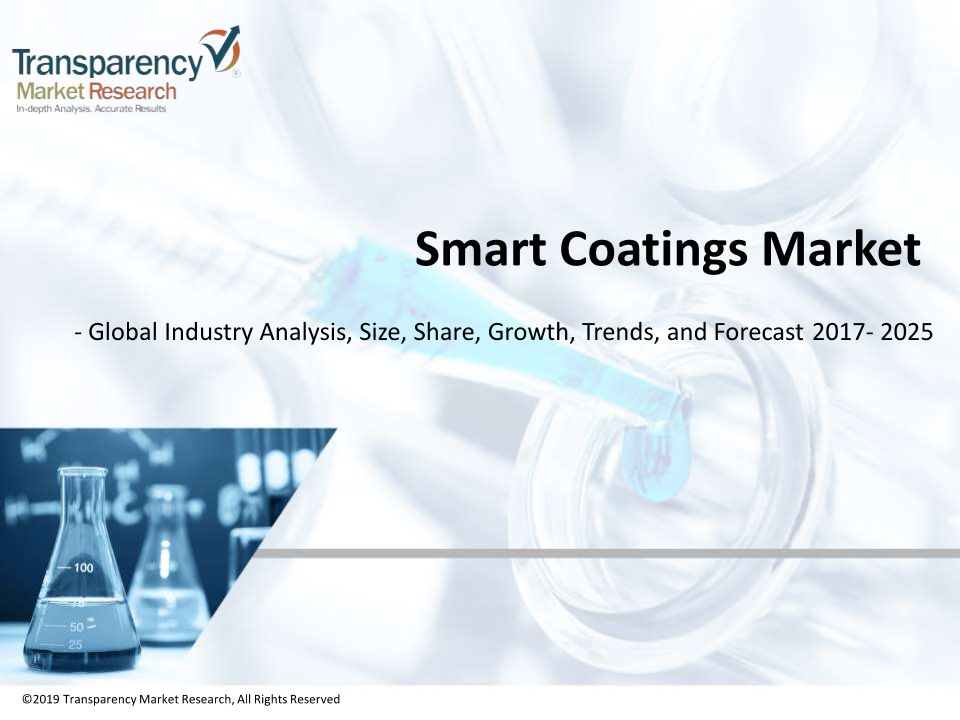 Transparency Market Research
In-depth Analysis. Accurate Results

Smart Coatings Market

- Global Industry Analysis, Size, Share, Growth, Trends, and Forecast 2017- 2025

100
75
50
25

©2019 Transparency Market Research, All Rights Reserved